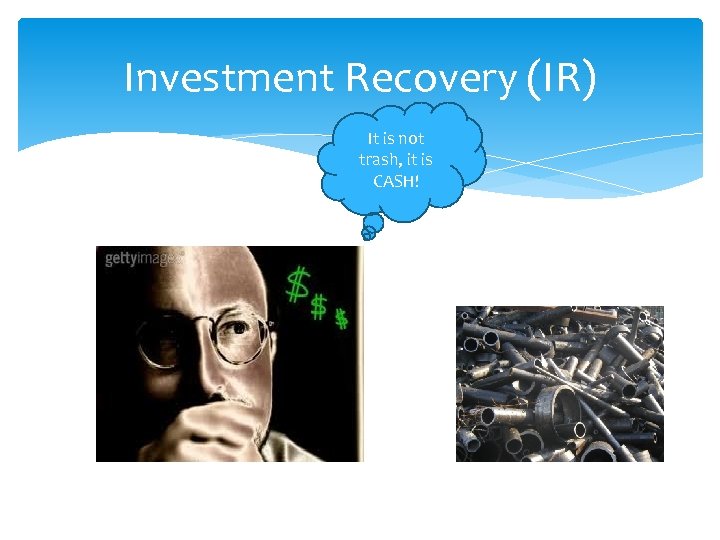 Investment Recovery (IR)

It is not trash, it is CASH!

gettyimages

$ $ $